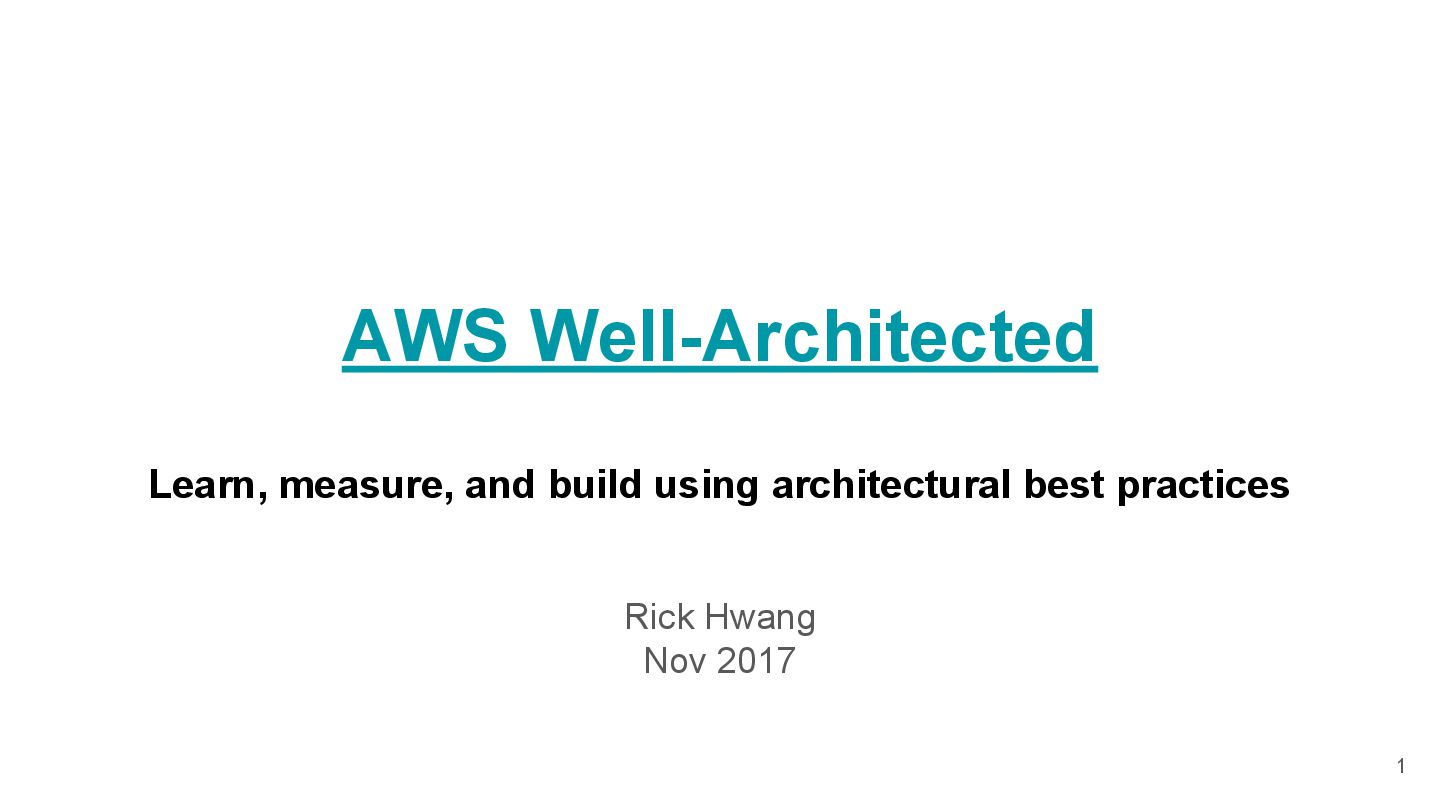 AWS Well-Architected

Learn, measure, and build using architectural best practices

Rick Hwang
Nov 2017

1